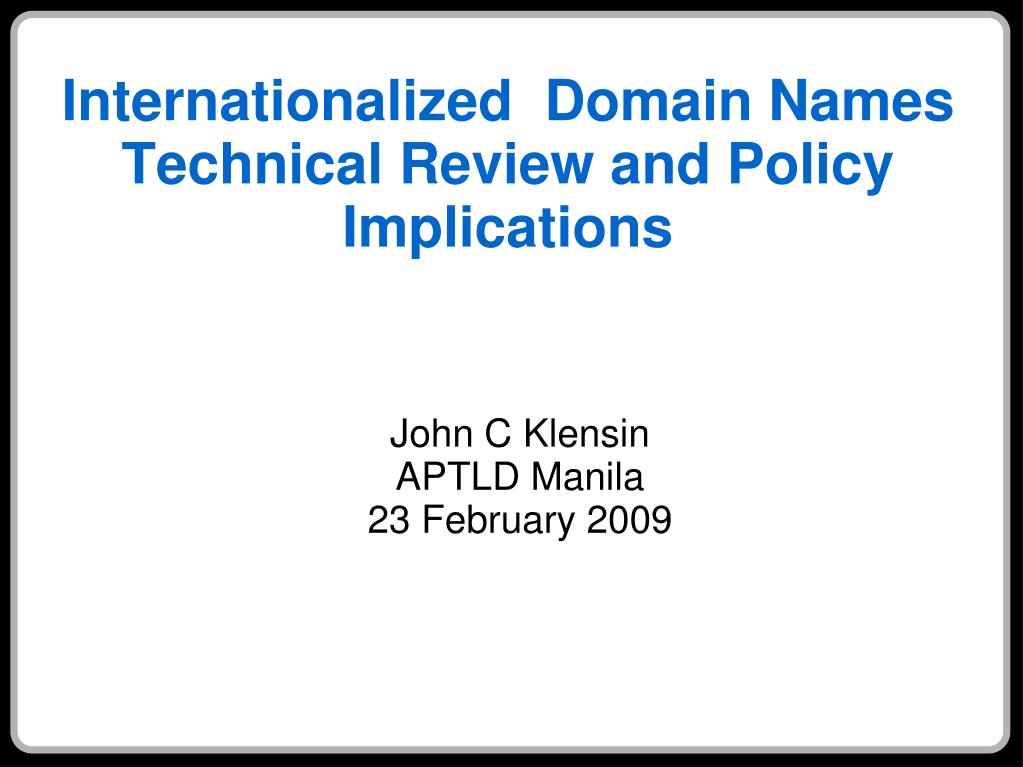 Internationalized  Domain Names Technical Review and Policy Implications

John C Klensin
APTLD Manila
23 February 2009